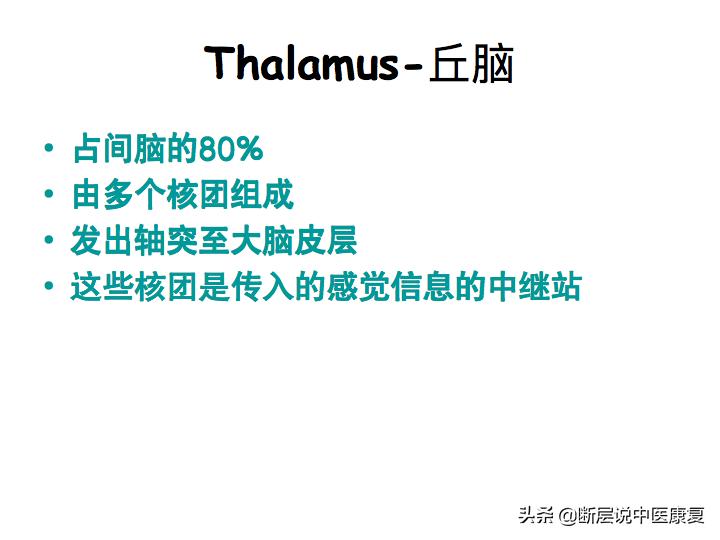 Thalamus-丘脑

• 占间脑的80%
• 由多个核团组成
• 发出轴突至大脑皮层
• 这些核团是传入的感觉信息的中继站

头条 @断层说中医康复